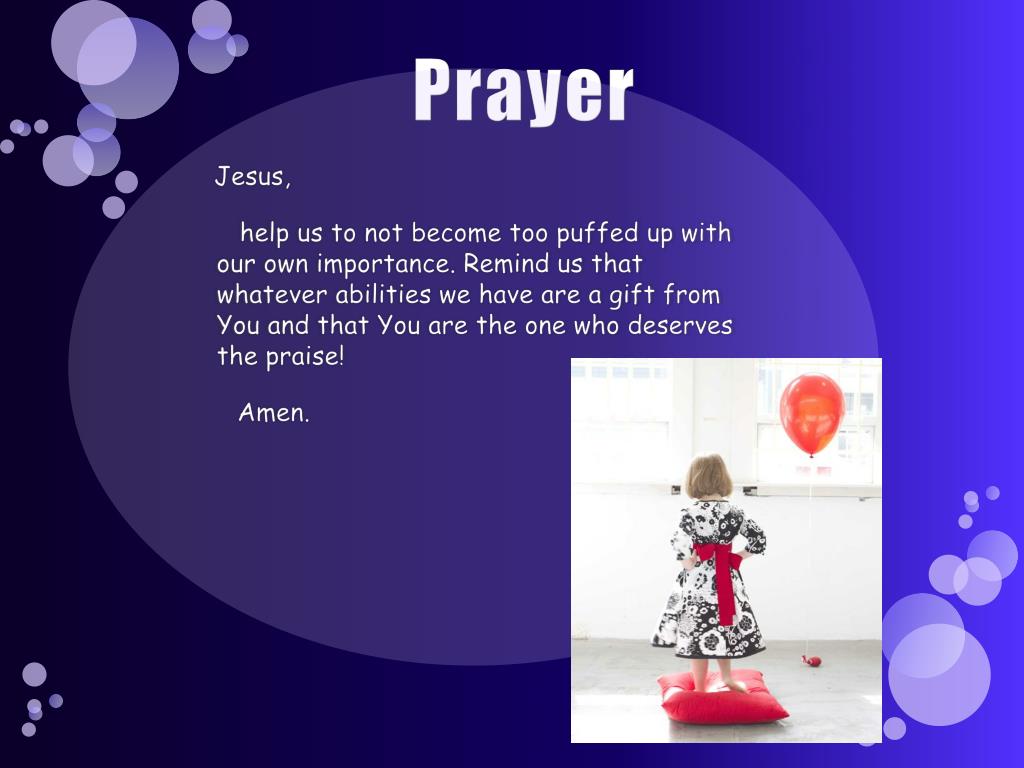 Prayer

Jesus,

help us to not become too puffed up with our own importance. Remind us that whatever abilities we have are a gift from You and that You are the one who deserves the praise!

Amen.